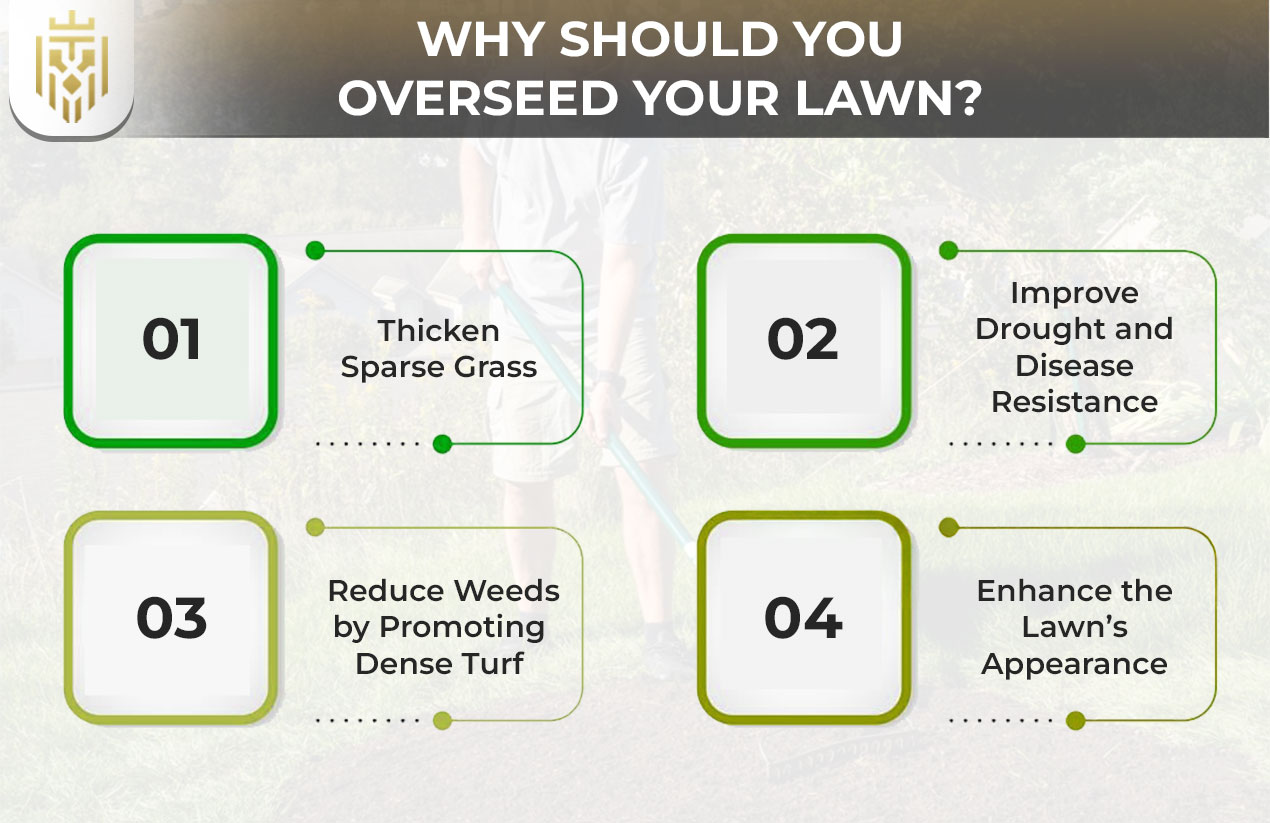 WHY SHOULD YOU OVERSEED YOUR LAWN?

01

Thicken Sparse Grass

02

Improve Drought and Disease Resistance

03

Reduce Weeds by Promoting Dense Turf

04

Enhance the Lawn's Appearance